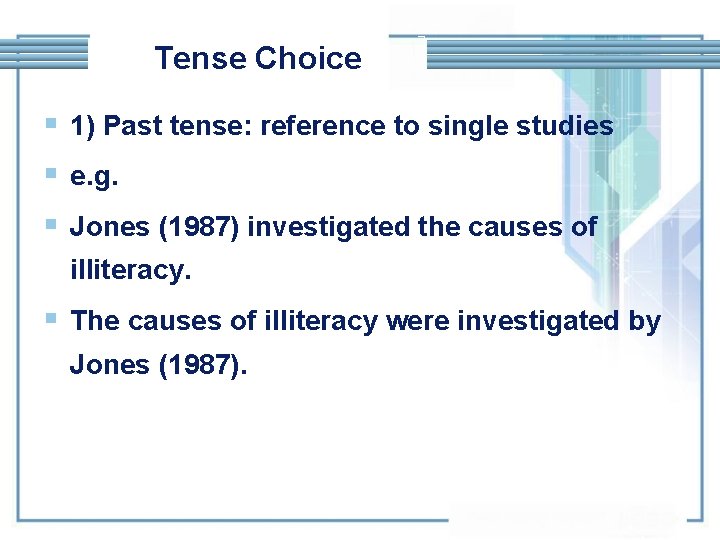 Tense Choice

1) Past tense: reference to single studies

e.g.

Jones (1987) investigated the causes of illiteracy.

The causes of illiteracy were investigated by Jones (1987).